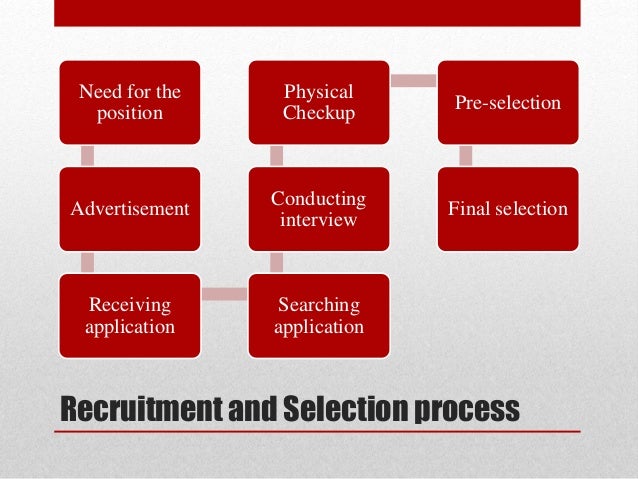 Need for the position

Advertisement

Receiving application

Searching application

Conducting interview

Physical Checkup

Pre-selection

Final selection

Recruitment and Selection process